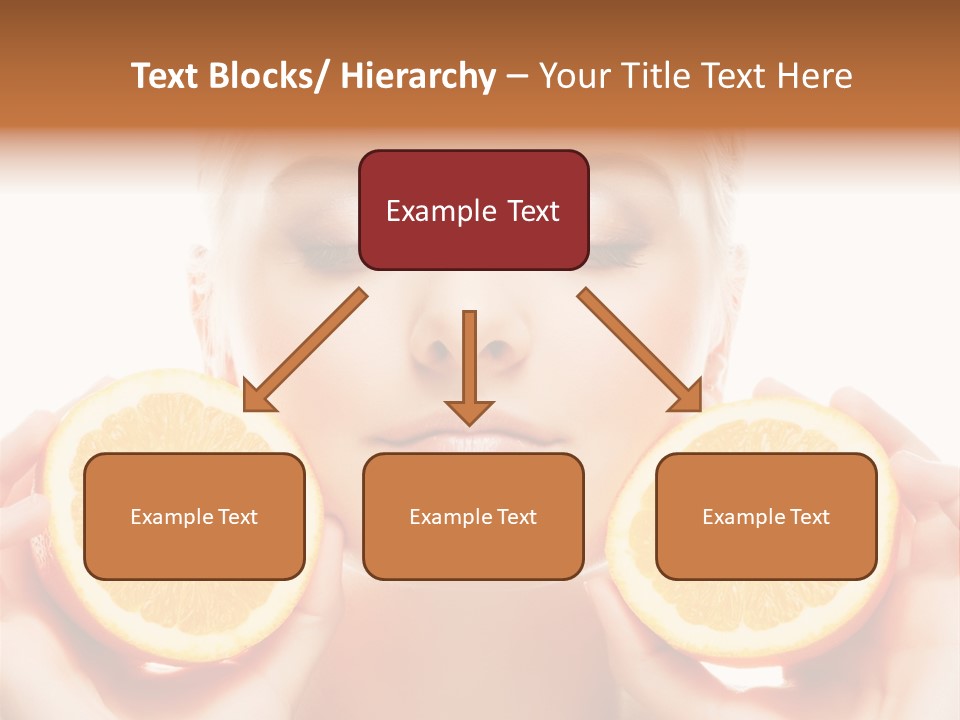 Text Blocks/ Hierarchy – Your Title Text Here

Example Text

Example Text

Example Text

Example Text